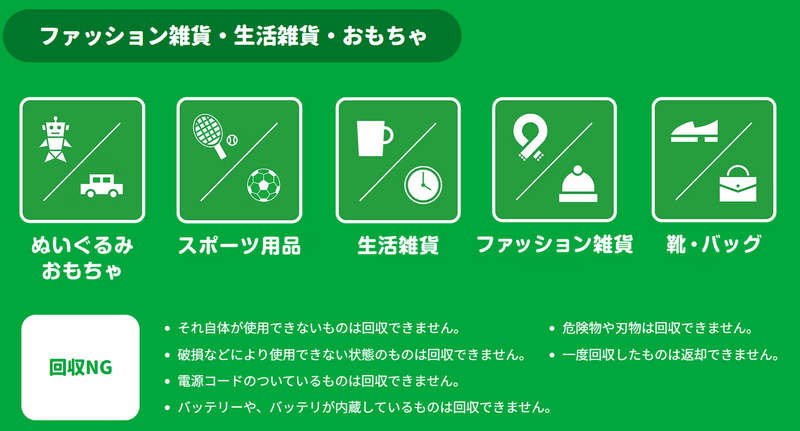 ファッション雑貨・生活雑貨・おもちゃ

ぬいぐるみ
おもちゃ

スポーツ用品

生活雑貨

ファッション雑貨

靴・バッグ

回収NG

• それ自体が使用できないものは回収できません。
• 破損などにより使用できない状態のものは回収できません。
• 電源コードのついているものは回収できません。
• バッテリーや、バッテリが内蔵しているものは回収できません。

• 危険物や刃物は回収できません。
• 一度回収したものは返却できません。